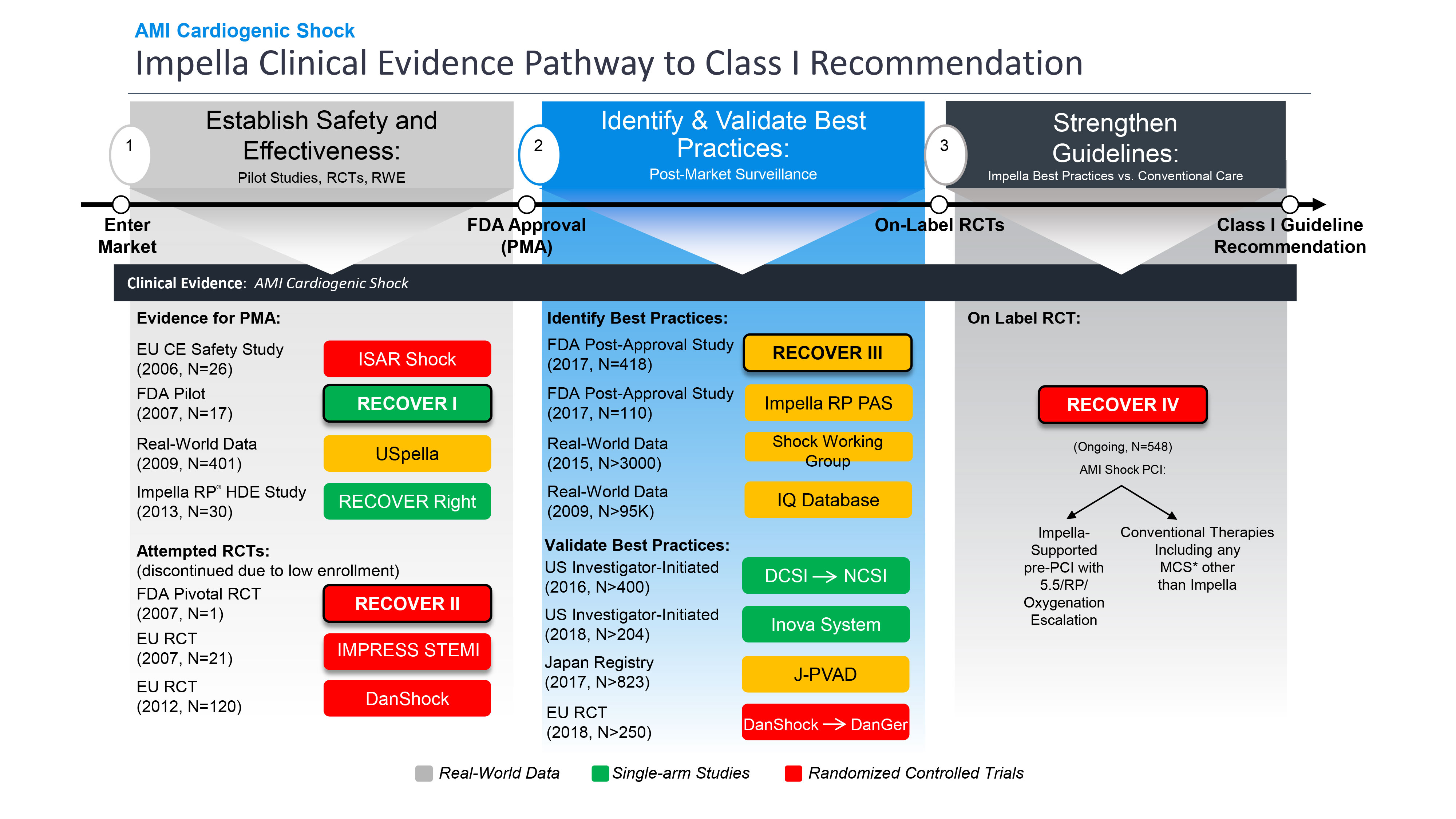 AMI Cardiogenic Shock

Impella Clinical Evidence Pathway to Class I Recommendation

1

Establish Safety and Effectiveness:

Pilot Studies, RCTs, RWE

2

Identify & Validate Best Practices:

Post-Market Surveillance

3

Strengthen Guidelines:

Impella Best Practices vs. Conventional Care

Enter Market

FDA Approval (PMA)

On-Label RCTs

Class I Guideline Recommendation

Clinical Evidence: AMI Cardiogenic Shock

Evidence for PMA:

EU CE Safety Study (2006, N=26) ISAR Shock

FDA Pilot (2007, N=17) RECOVER I

Real-World Data (2009, N=401) USpella

Impella RP® HDE Study (2013, N=30) RECOVER Right

Attempted RCTs: (discontinued due to low enrollment)

FDA Pivotal RCT (2007, N=1) RECOVER II

EU RCT (2007, N=21) IMPRESS STEMI

EU RCT (2012, N=120) DanShock

Identify Best Practices:

FDA Post-Approval Study (2017, N=418) RECOVER III

FDA Post-Approval Study (2017, N=110) Impella RP PAS

Real-World Data (2015, N>3000) Shock Working Group

Real-World Data (2009, N>95K) IQ Database

Validate Best Practices:

US Investigator-Initiated (2016, N>400) DCSI → NCSI

US Investigator-Initiated (2018, N>204) Inova System

Japan Registry (2017, N>823) J-PVAD

EU RCT (2018, N>250) DanShock → DanGer

On Label RCT:

RECOVER IV

(Ongoing, N=548)

AMI Shock PCI:

Impella-Supported pre-PCI with 5.5/RP/ Oxygenation Escalation

Conventional Therapies Including any MCS* other than Impella

Real-World Data Single-arm Studies Randomized Controlled Trials